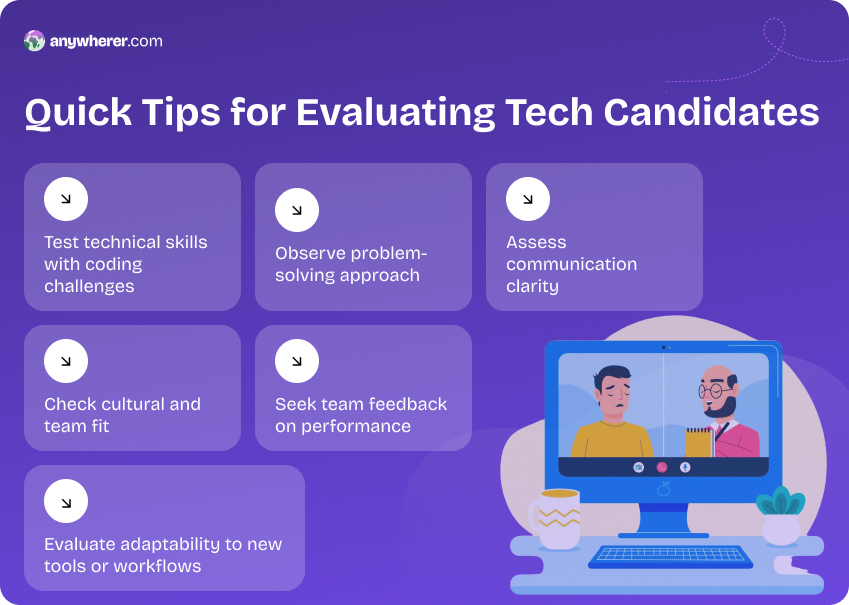 anywherer.com

Quick Tips for Evaluating Tech Candidates

Test technical skills with coding challenges

Observe problem-solving approach

Assess communication clarity

Check cultural and team fit

Seek team feedback on performance

Evaluate adaptability to new tools or workflows